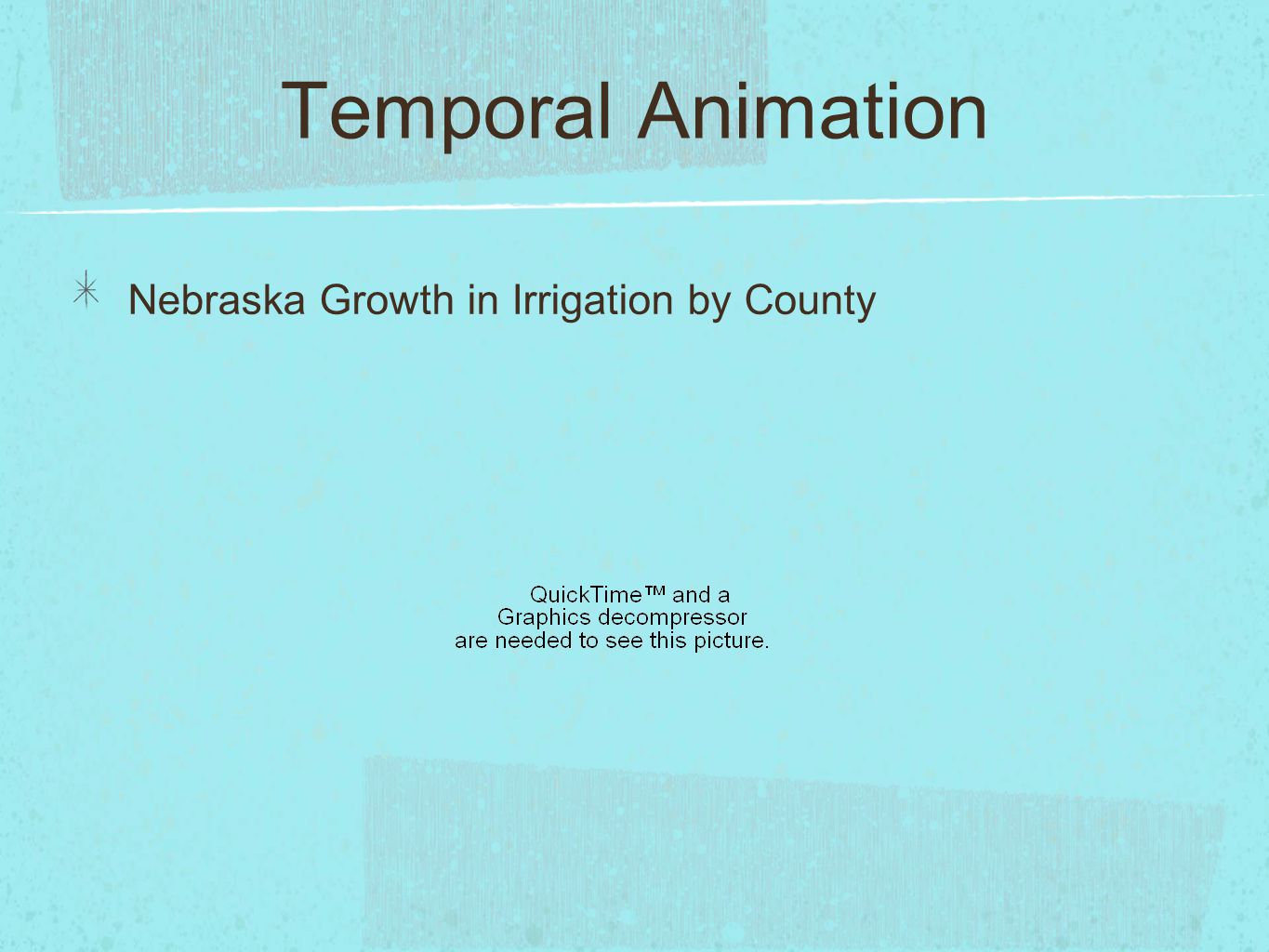 Temporal Animation

Nebraska Growth in Irrigation by County

QuickTime™ and a
Graphics decompressor
are needed to see this picture.